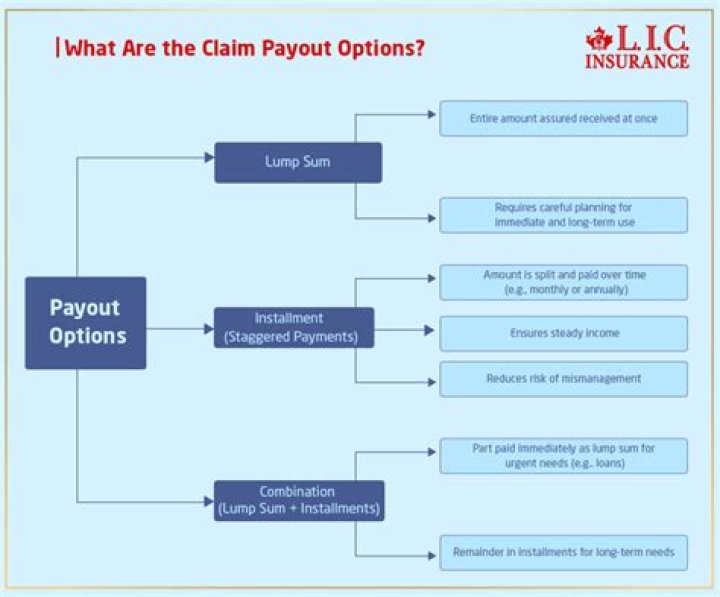 What Are the Claim Payout Options?

L.I.C. INSURANCE

Payout Options

Lump Sum

Entire amount assured received at once

Requires careful planning for immediate and long-term use

Installment (Staggered Payments)

Amount is split and paid over time (e.g., monthly or annually)

Ensures steady income

Reduces risk of mismanagement

Combination (Lump Sum + Installments)

Part paid immediately as lump sum for urgent needs (e.g., loans)

Remainder in installments for long-term needs